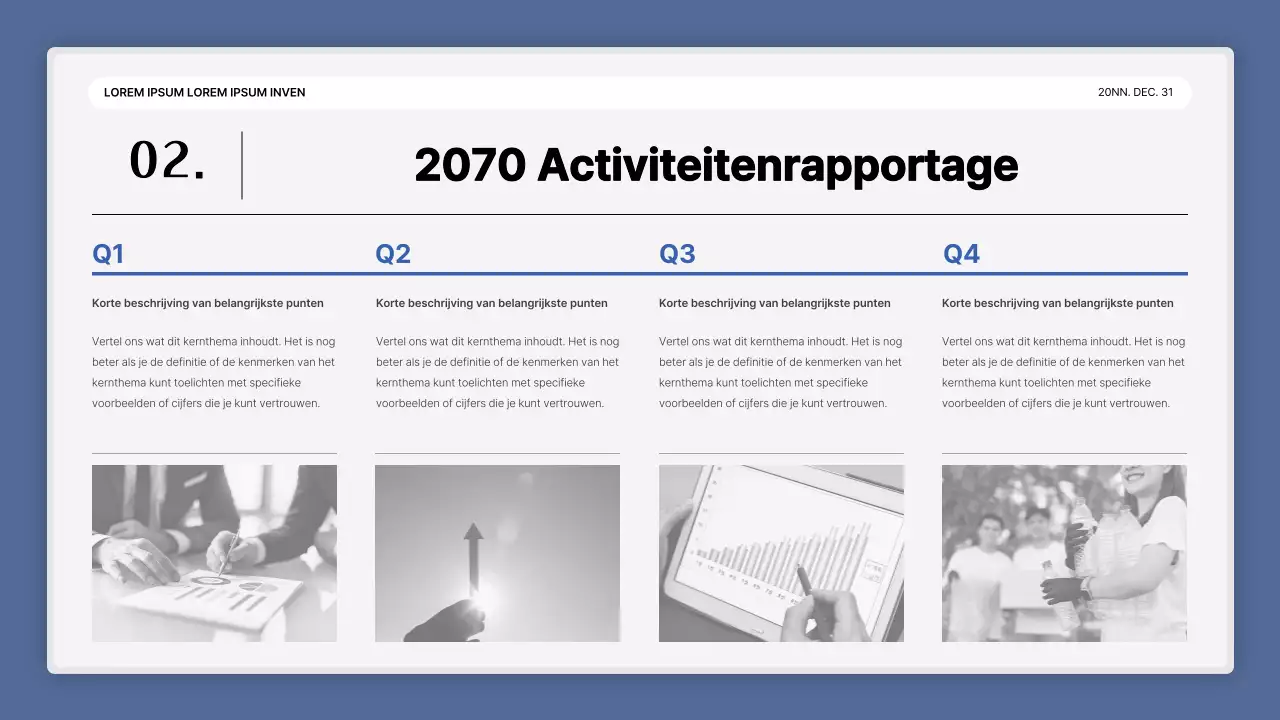 LOREM IPSUM LOREM IPSUM INVEN

20NN. DEC. 31

02.

2070 Activiteitenrapportage

Q1

Korte beschrijving van belangrijkste punten

Vertel ons wat dit kernthema inhoudt. Het is nog beter als je de definitie of de kenmerken van het kernthema kunt toelichten met specifieke voorbeelden of cijfers die je kunt vertrouwen.

Q2

Korte beschrijving van belangrijkste punten

Vertel ons wat dit kernthema inhoudt. Het is nog beter als je de definitie of de kenmerken van het kernthema kunt toelichten met specifieke voorbeelden of cijfers die je kunt vertrouwen.

Q3

Korte beschrijving van belangrijkste punten

Vertel ons wat dit kernthema inhoudt. Het is nog beter als je de definitie of de kenmerken van het kernthema kunt toelichten met specifieke voorbeelden of cijfers die je kunt vertrouwen.

Q4

Korte beschrijving van belangrijkste punten

Vertel ons wat dit kernthema inhoudt. Het is nog beter als je de definitie of de kenmerken van het kernthema kunt toelichten met specifieke voorbeelden of cijfers die je kunt vertrouwen.